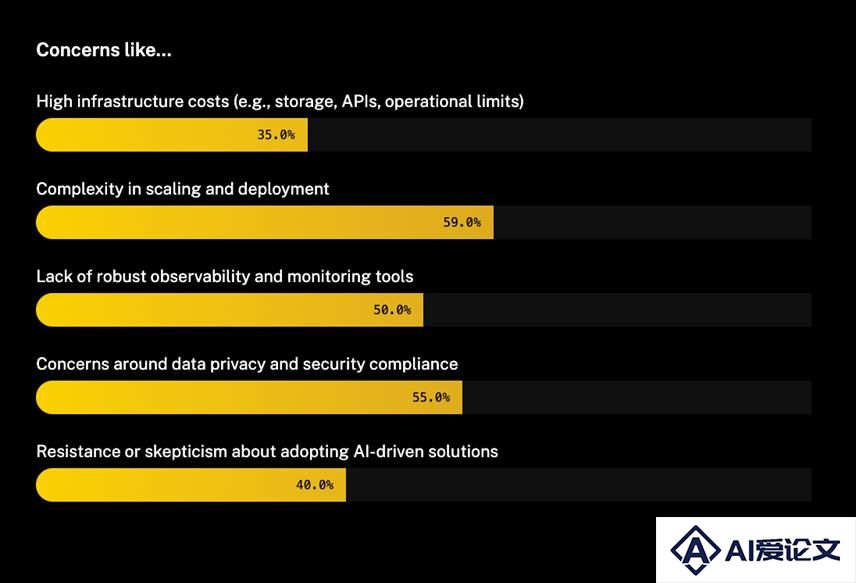 Concerns like...

High infrastructure costs (e.g., storage, APIs, operational limits)

35.0%

Complexity in scaling and deployment

59.0%

Lack of robust observability and monitoring tools

50.0%

Concerns around data privacy and security compliance

55.0%

Resistance or skepticism about adopting AI-driven solutions

40.0%

AI爱论文